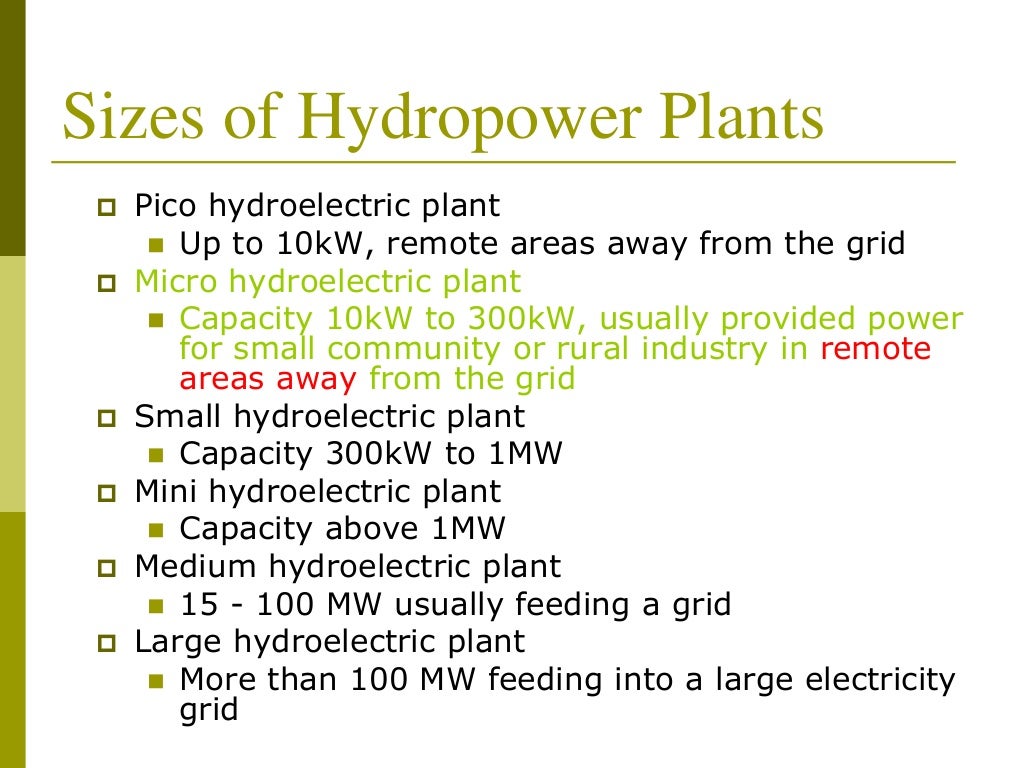 Sizes of Hydropower Plants

Pico hydroelectric plant
Up to 10kW, remote areas away from the grid
Micro hydroelectric plant
Capacity 10kW to 300kW, usually provided power for small community or rural industry in remote areas away from the grid
Small hydroelectric plant
Capacity 300kW to 1MW
Mini hydroelectric plant
Capacity above 1MW
Medium hydroelectric plant
15 - 100 MW usually feeding a grid
Large hydroelectric plant
More than 100 MW feeding into a large electricity grid